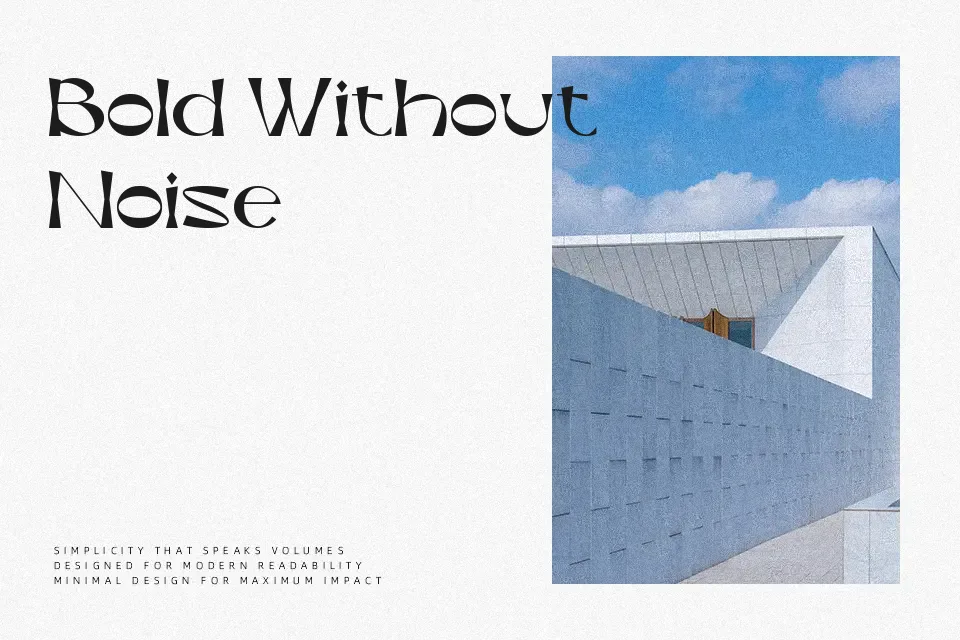 Bold Without Noise

SIMPLICITY THAT SPEAKS VOLUMES
DESIGNED FOR MODERN READABILITY
MINIMAL DESIGN FOR MAXIMUM IMPACT